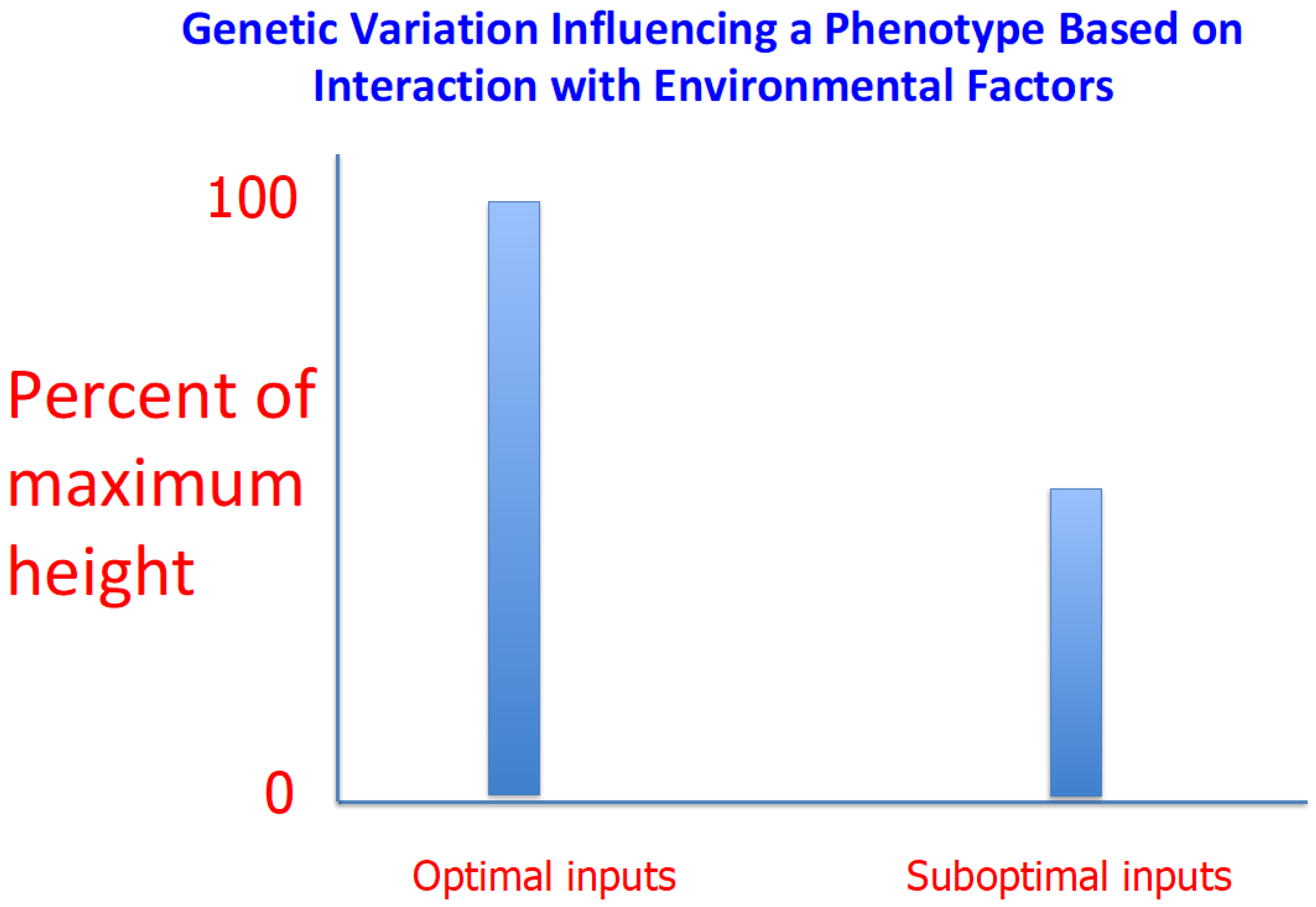 Genetic Variation Influencing a Phenotype Based on Interaction with Environmental Factors

100

Percent of maximum height

0

Optimal inputs

Suboptimal inputs